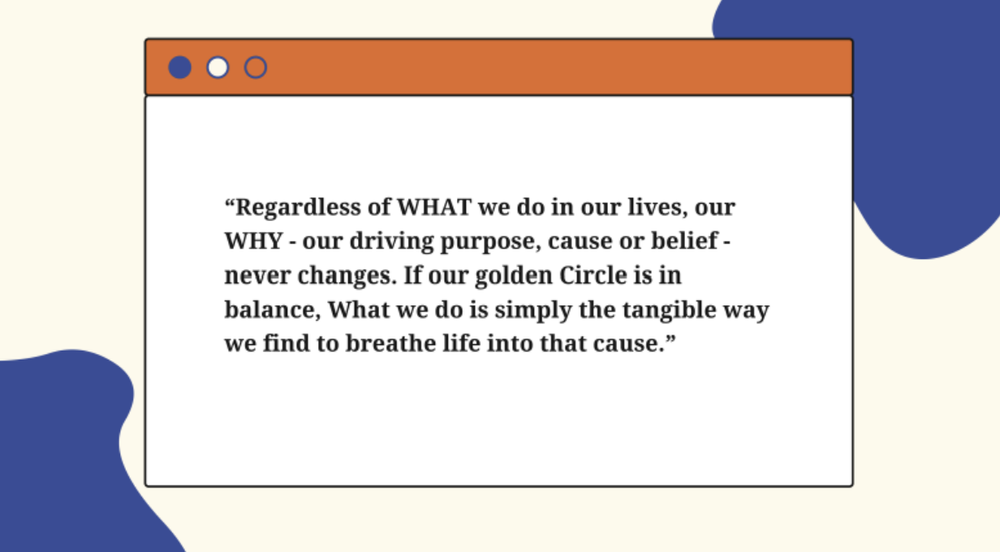 “Regardless of WHAT we do in our lives, our WHY - our driving purpose, cause or belief - never changes. If our golden Circle is in balance, What we do is simply the tangible way we find to breathe life into that cause.”